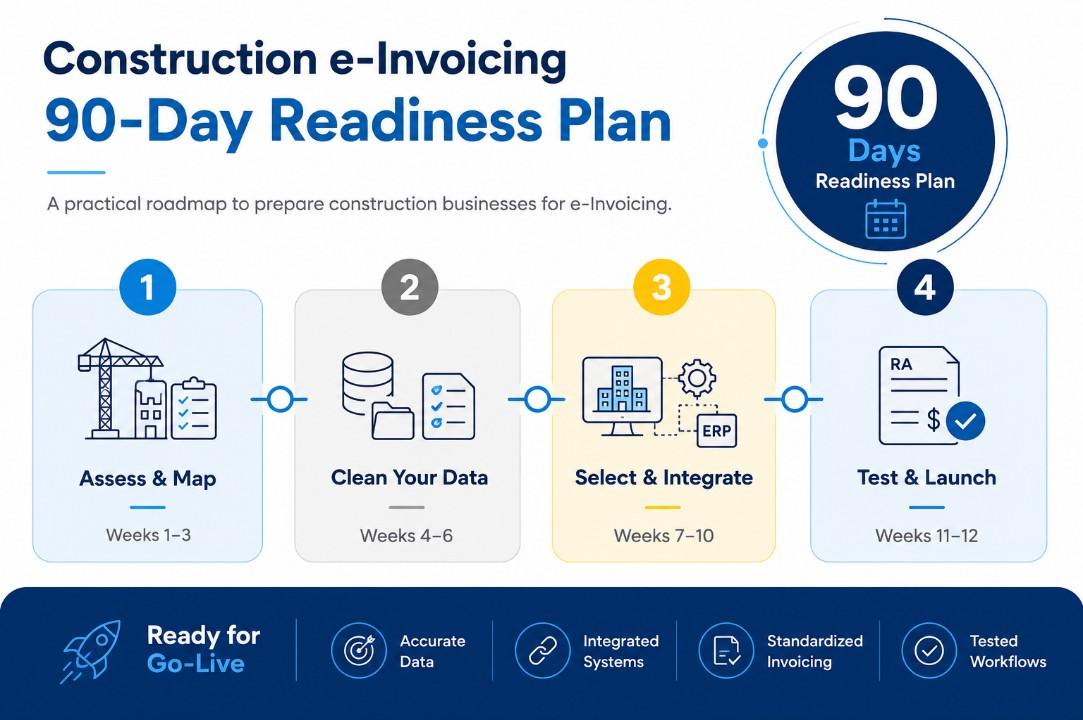 Construction e-Invoicing
90-Day Readiness Plan

A practical roadmap to prepare construction businesses for e-Invoicing.

90
Days
Readiness Plan

1
Assess & Map
Weeks 1–3

2
Clean Your Data
Weeks 4–6

3
ERP
Select & Integrate
Weeks 7–10

4
RA
$
Test & Launch
Weeks 11–12

Ready for Go-Live

Accurate Data

Integrated Systems

Standardized Invoicing

Tested Workflows